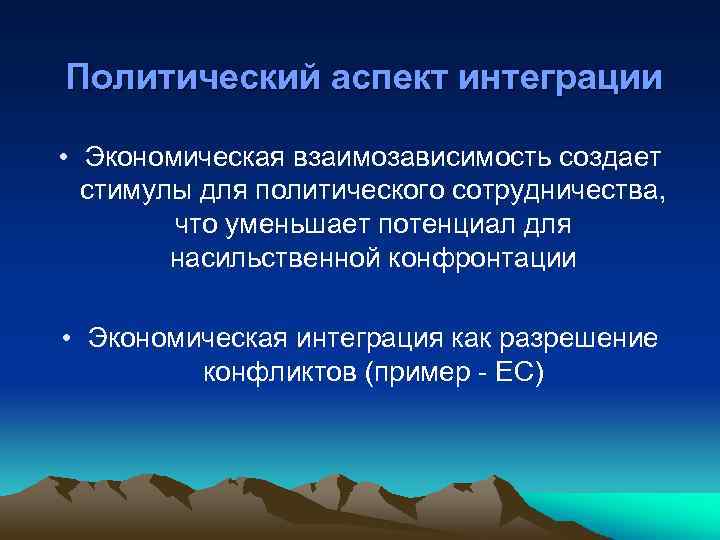 Политический аспект интеграции

• Экономическая взаимозависимость создает стимулы для политического сотрудничества, что уменьшает потенциал для насильственной конфронтации

• Экономическая интеграция как разрешение конфликтов (пример - ЕС)